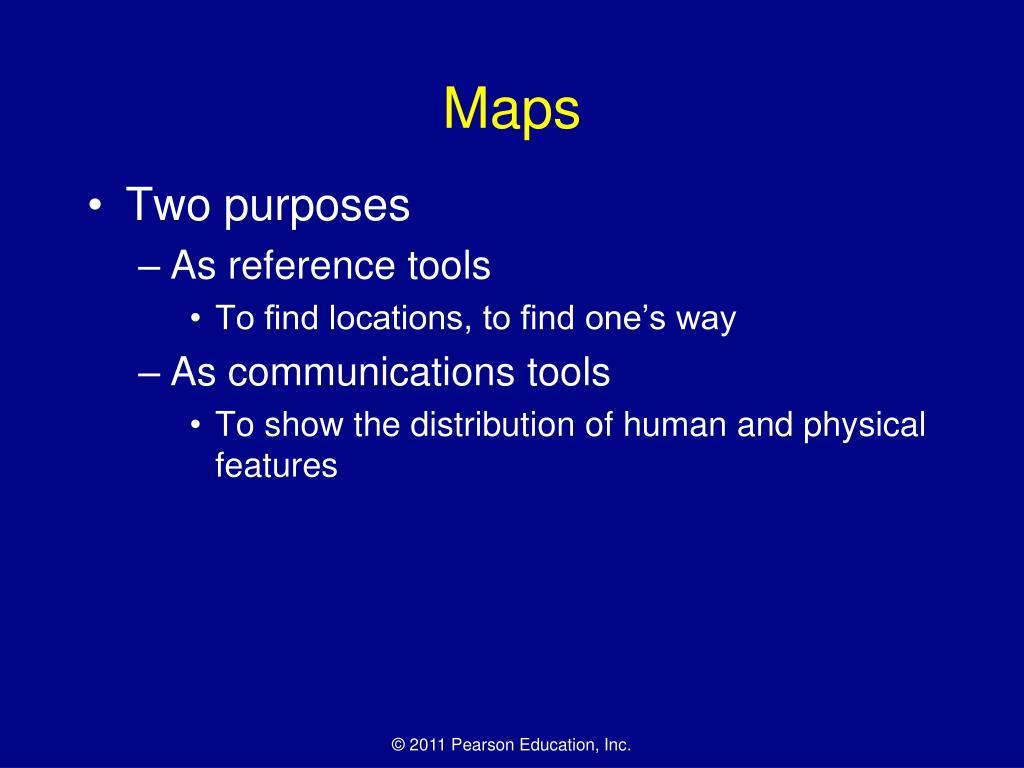 Maps

• Two purposes
– As reference tools
• To find locations, to find one’s way
– As communications tools
• To show the distribution of human and physical features

© 2011 Pearson Education, Inc.